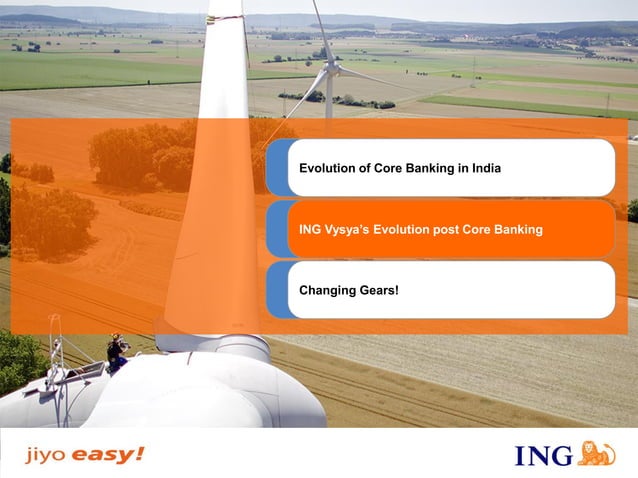 Evolution of Core Banking in India

ING Vysya's Evolution post Core Banking

Changing Gears!

jiyo easy!

ING